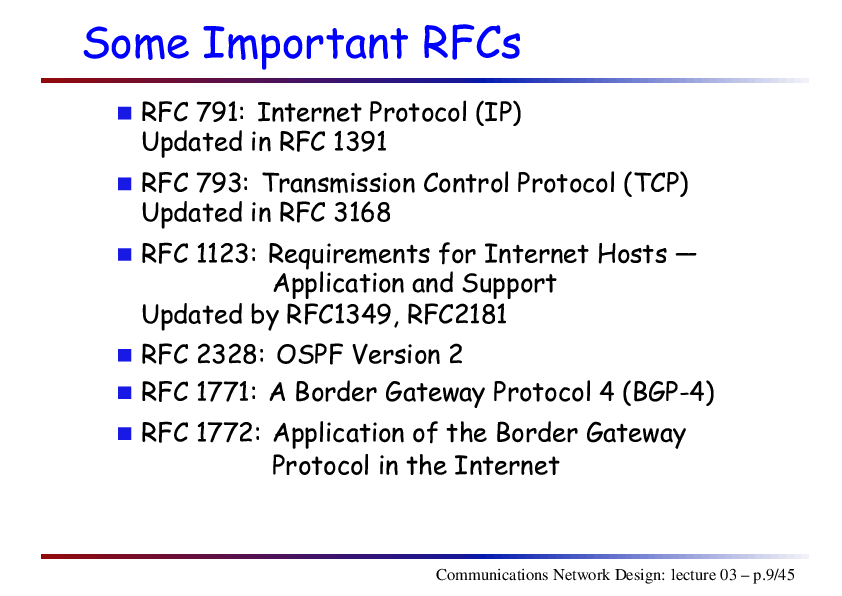 Some Important RFCs

RFC 791: Internet Protocol (IP)
Updated in RFC 1391

RFC 793: Transmission Control Protocol (TCP)
Updated in RFC 3168

RFC 1123: Requirements for Internet Hosts — Application and Support
Updated by RFC1349, RFC2181

RFC 2328: OSPF Version 2

RFC 1771: A Border Gateway Protocol 4 (BGP-4)

RFC 1772: Application of the Border Gateway Protocol in the Internet

Communications Network Design: lecture 03 – p.9/45